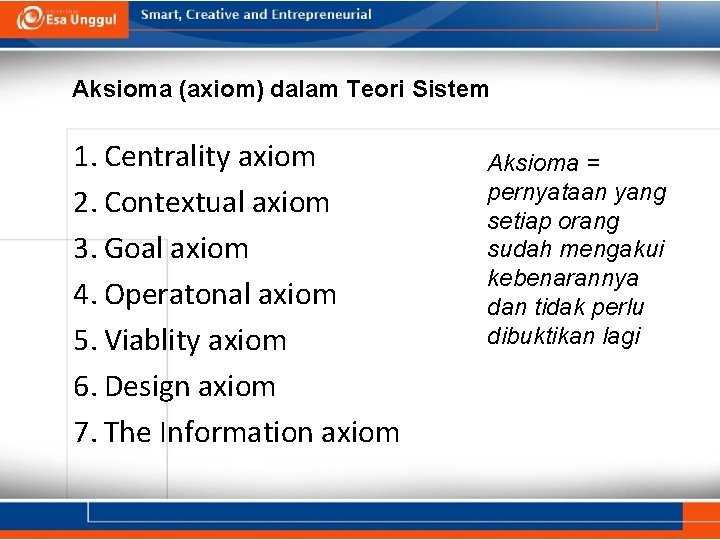 Esa Unggul

Smart, Creative and Entrepreneurial

Aksioma (axiom) dalam Teori Sistem

1. Centrality axiom
2. Contextual axiom
3. Goal axiom
4. Operatonal axiom
5. Viablity axiom
6. Design axiom
7. The Information axiom

Aksioma = pernyataan yang setiap orang sudah mengakui kebenarannya dan tidak perlu dibuktikan lagi